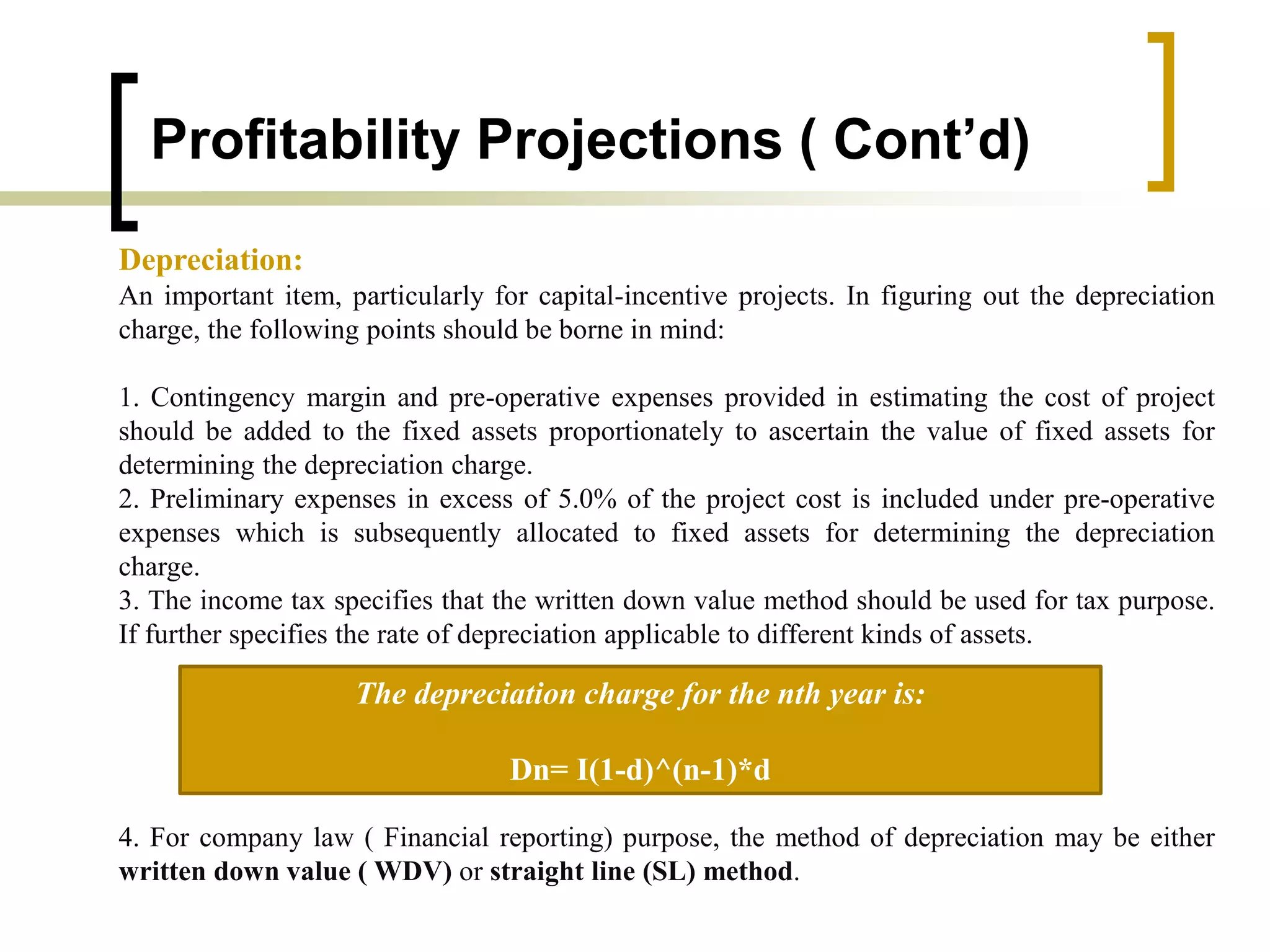 Profitability Projections ( Cont’d)

Depreciation:

An important item, particularly for capital-incentive projects. In figuring out the depreciation charge, the following points should be borne in mind:

1. Contingency margin and pre-operative expenses provided in estimating the cost of project should be added to the fixed assets proportionately to ascertain the value of fixed assets for determining the depreciation charge.
2. Preliminary expenses in excess of 5.0% of the project cost is included under pre-operative expenses which is subsequently allocated to fixed assets for determining the depreciation charge.
3. The income tax specifies that the written down value method should be used for tax purpose. If further specifies the rate of depreciation applicable to different kinds of assets.

The depreciation charge for the nth year is:

Dn= I(1-d)^(n-1)*d

4. For company law ( Financial reporting) purpose, the method of depreciation may be either written down value ( WDV) or straight line (SL) method.